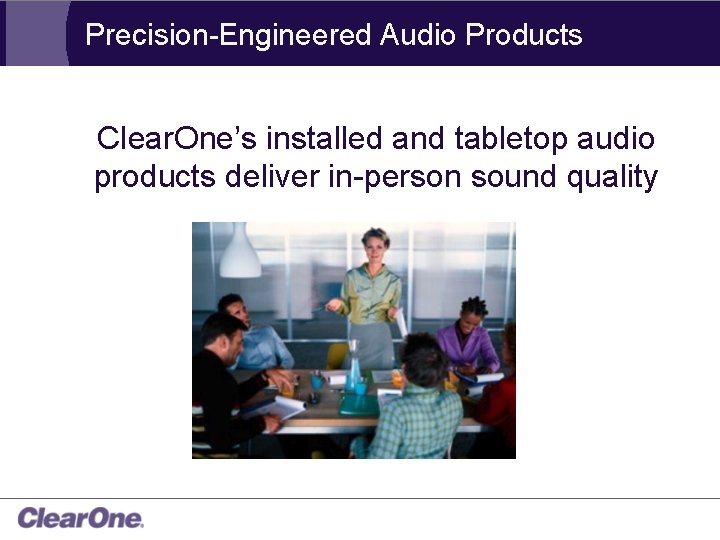 Precision-Engineered Audio Products

ClearOne's installed and tabletop audio products deliver in-person sound quality

ClearOne.